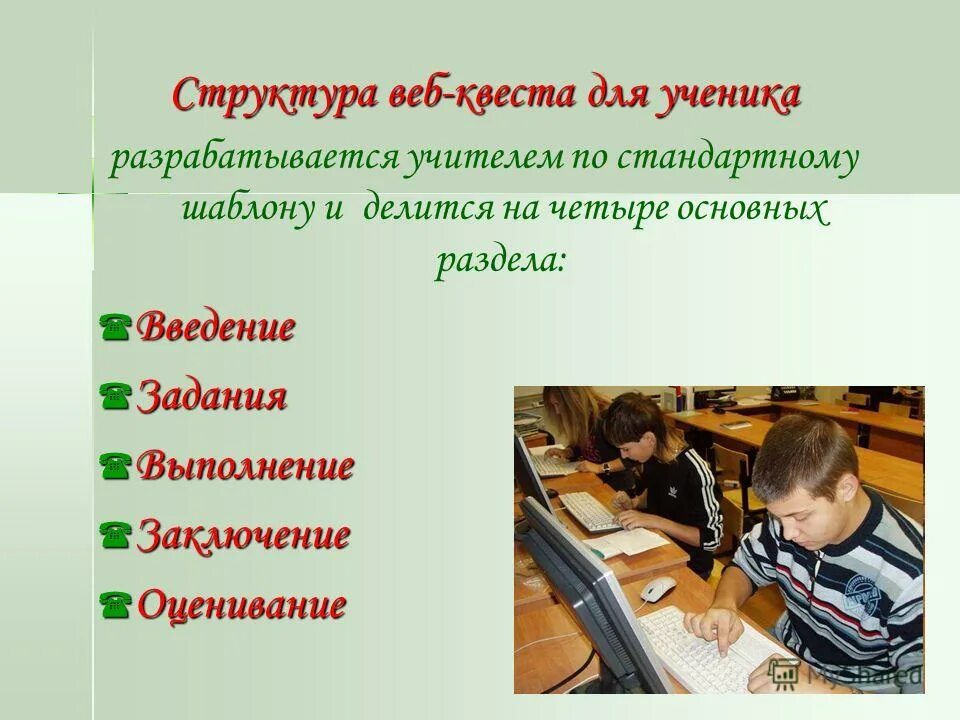 Структура веб-квеста для ученика разрабатывается учителем по стандартному шаблону и делится на четыре основных раздела:

Введение

Задания

Выполнение

Заключение

Оценивание

MyShared